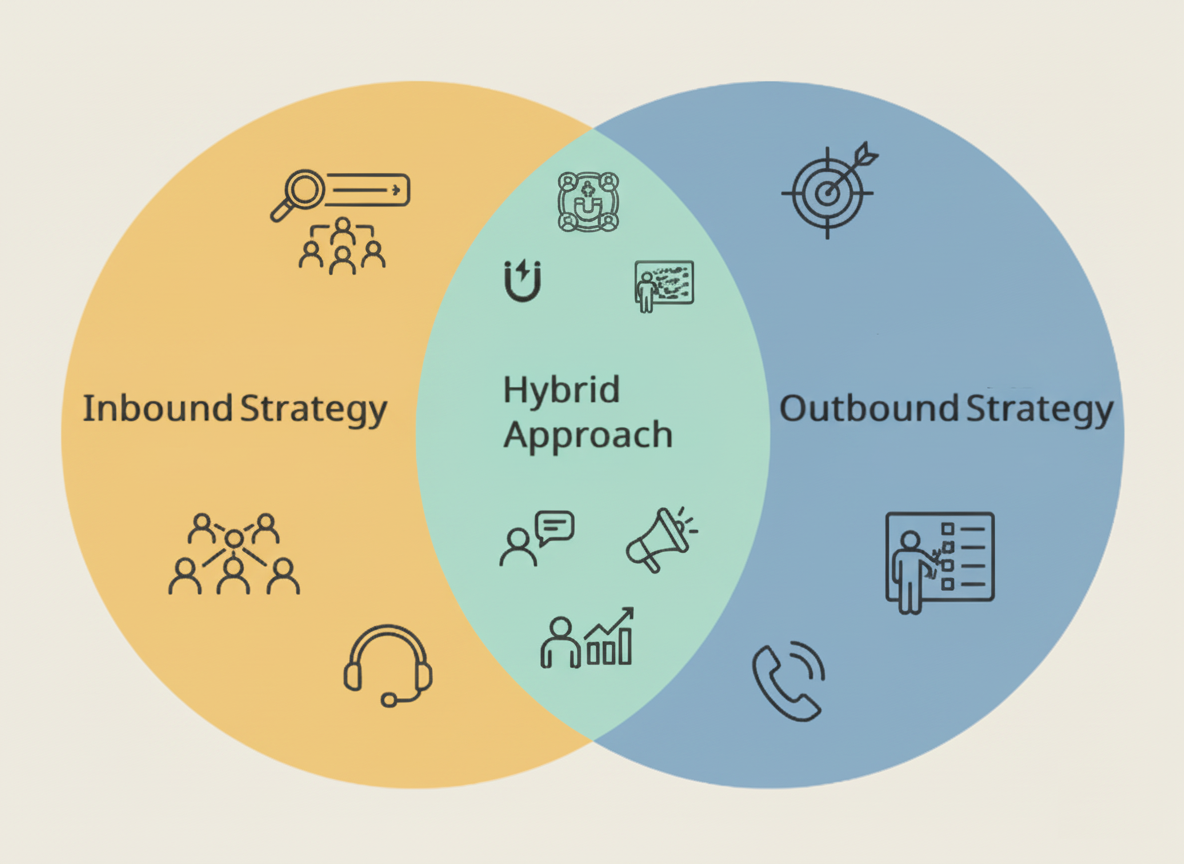 Inbound Strategy

Hybrid Approach

Outbound Strategy